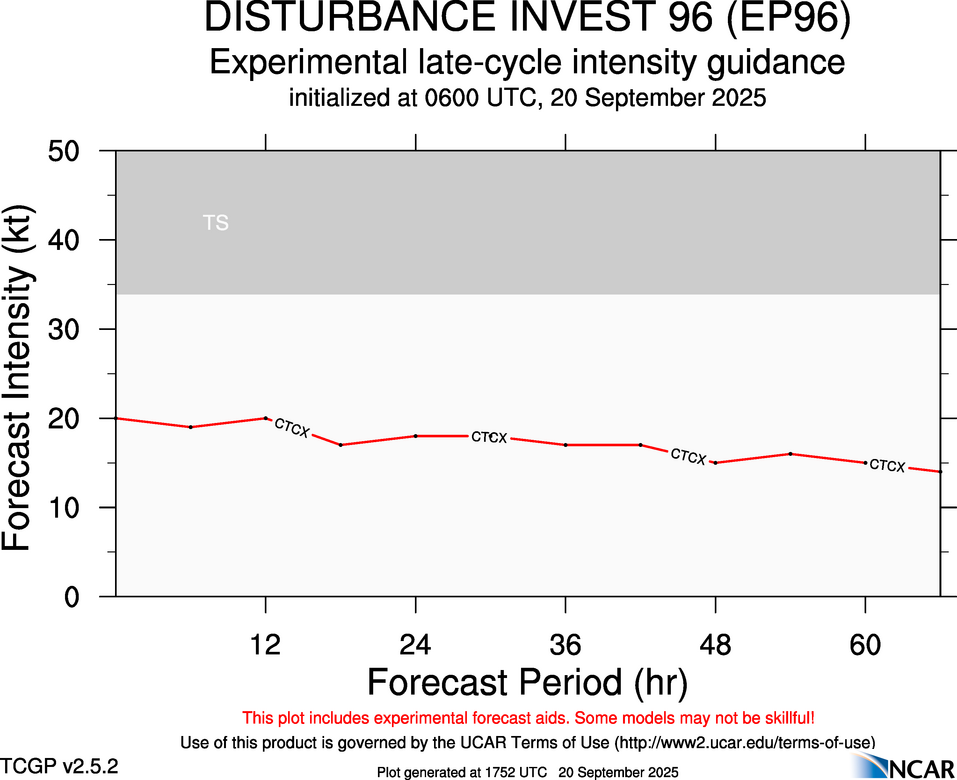 DISTURBANCE INVEST 96 (EP96)
Experimental late-cycle intensity guidance
initialized at 0600 UTC, 20 September 2025

Forecast Intensity (kt)

50
40
30
20
10
0

TS

CTCX
CTCX
CTCX
CTCX

12
24
36
48
60

Forecast Period (hr)

This plot includes experimental forecast aids. Some models may not be skillful!
Use of this product is governed by the UCAR Terms of Use (http://www2.ucar.edu/terms-of-use)

TCGP v2.5.2
Plot generated at 1752 UTC 20 September 2025
NCAR